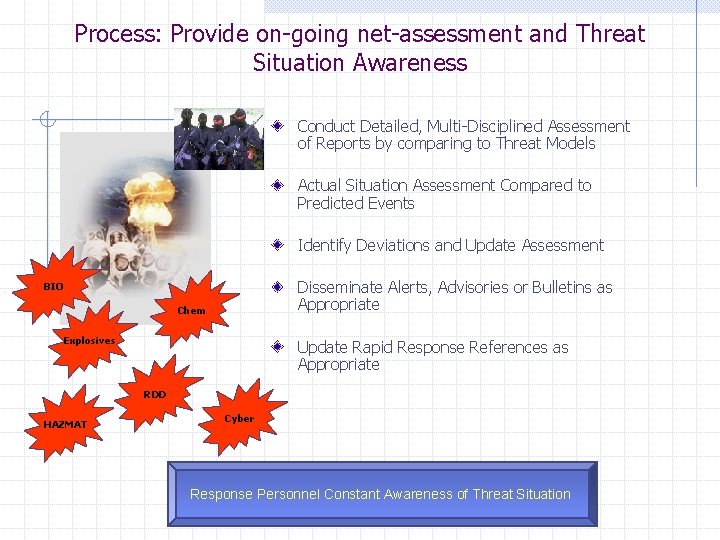 Process: Provide on-going net-assessment and Threat Situation Awareness

Conduct Detailed, Multi-Disciplined Assessment of Reports by comparing to Threat Models

Actual Situation Assessment Compared to Predicted Events

Identify Deviations and Update Assessment

Disseminate Alerts, Advisories or Bulletins as Appropriate

Update Rapid Response References as Appropriate

BIO

Chem

Explosives

RDD

HAZMAT

Cyber

Response Personnel Constant Awareness of Threat Situation